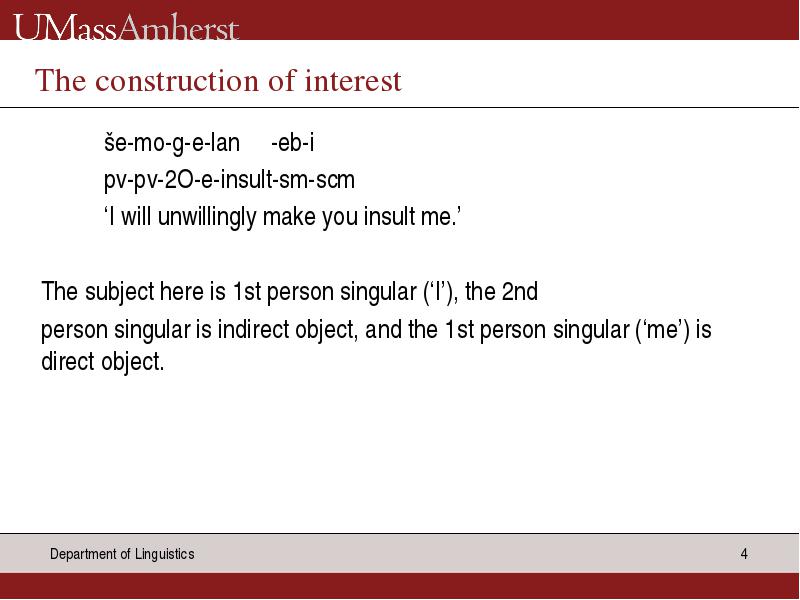 UMassAmherst

The construction of interest

še-mo-g-e-lan -eb-i

pv-pv-2O-e-insult-sm-scm

‘I will unwillingly make you insult me.’

The subject here is 1st person singular (‘I’), the 2nd person singular is indirect object, and the 1st person singular (‘me’) is direct object.

Department of Linguistics

4